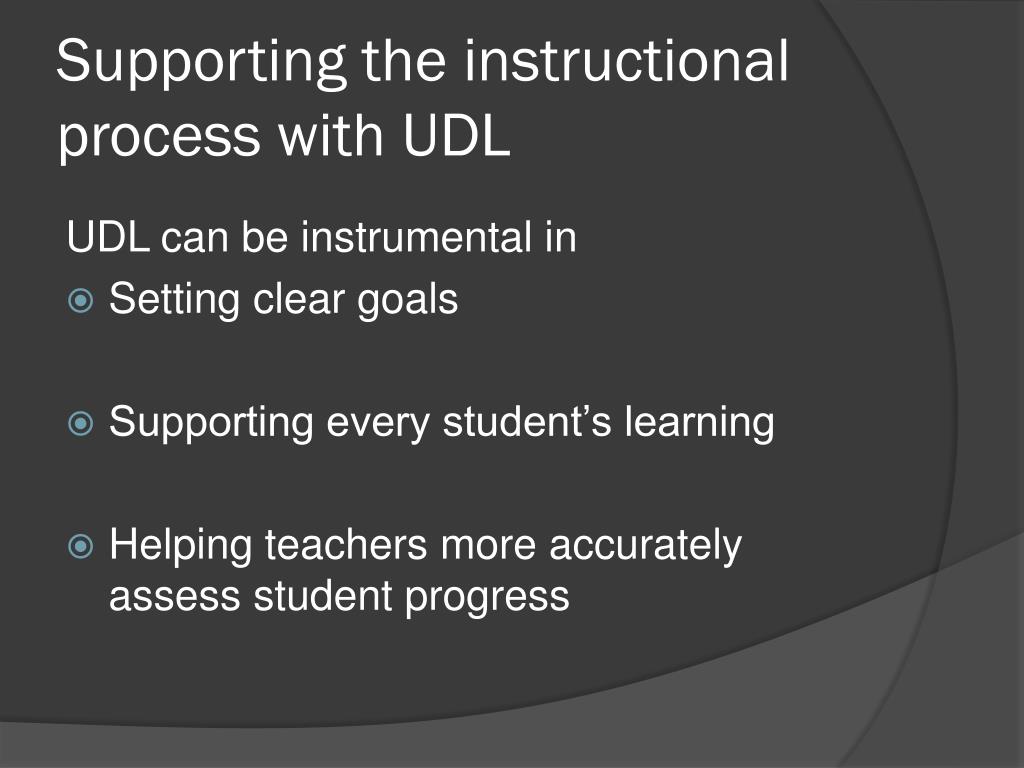 Supporting the instructional process with UDL

UDL can be instrumental in

Setting clear goals

Supporting every student's learning

Helping teachers more accurately assess student progress